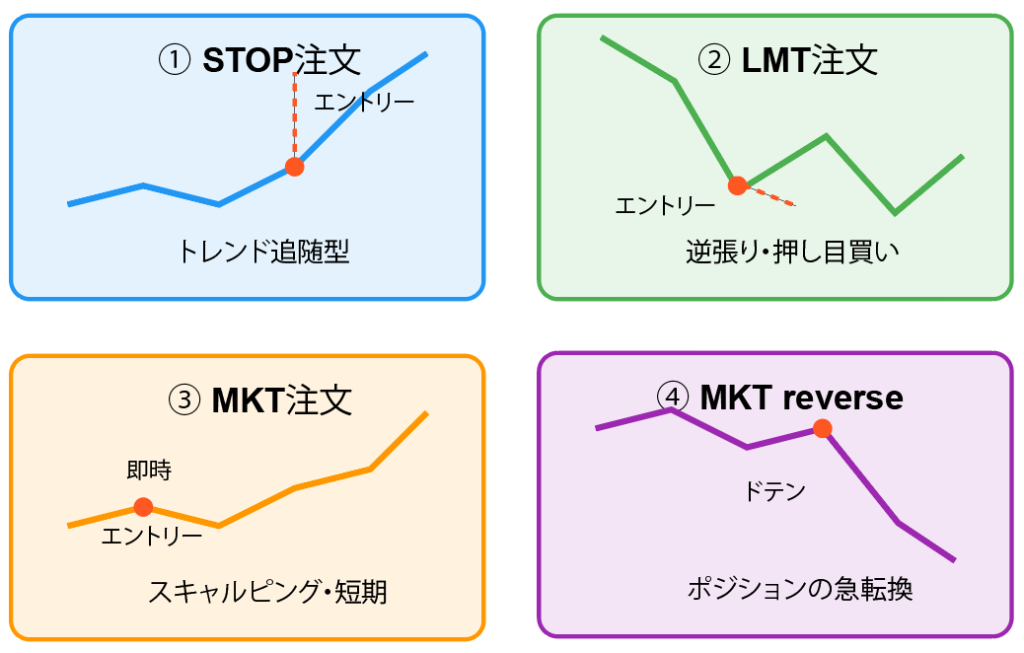 ① STOP注文

エントリー

トレンド追随型

② LMT注文

エントリー

逆張り・押し目買い

③ MKT注文

即時
エントリー

スキャルピング・短期

④ MKT reverse

ドテン

ポジションの急転換